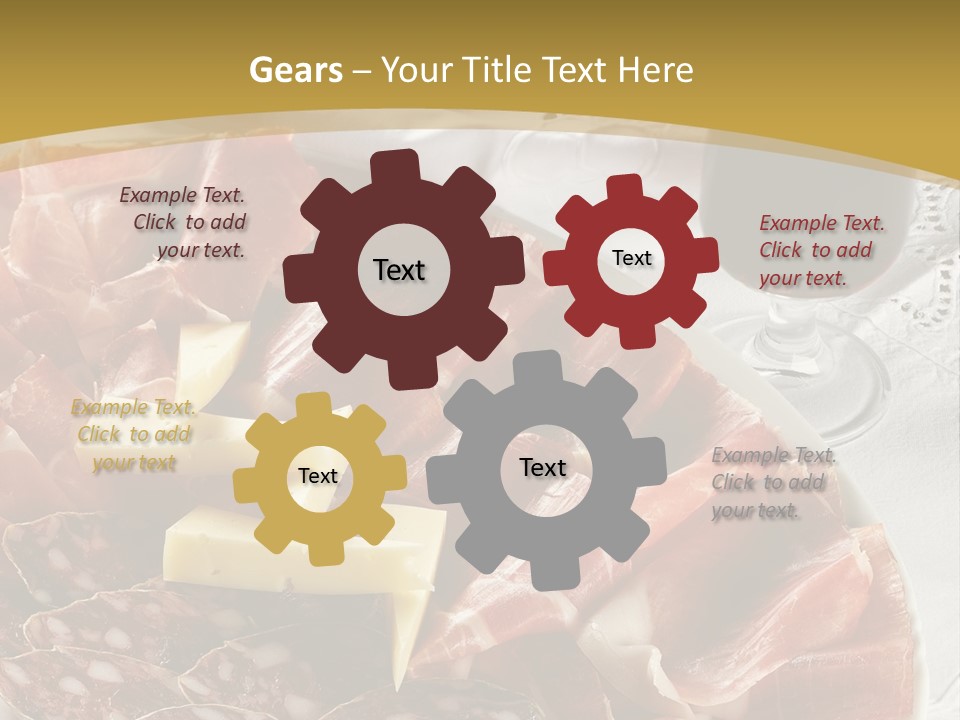 Gears – Your Title Text Here

Example Text. Click to add your text.

Text

Text

Example Text. Click to add your text.

Example Text. Click to add your text

Text

Text

Example Text. Click to add your text.